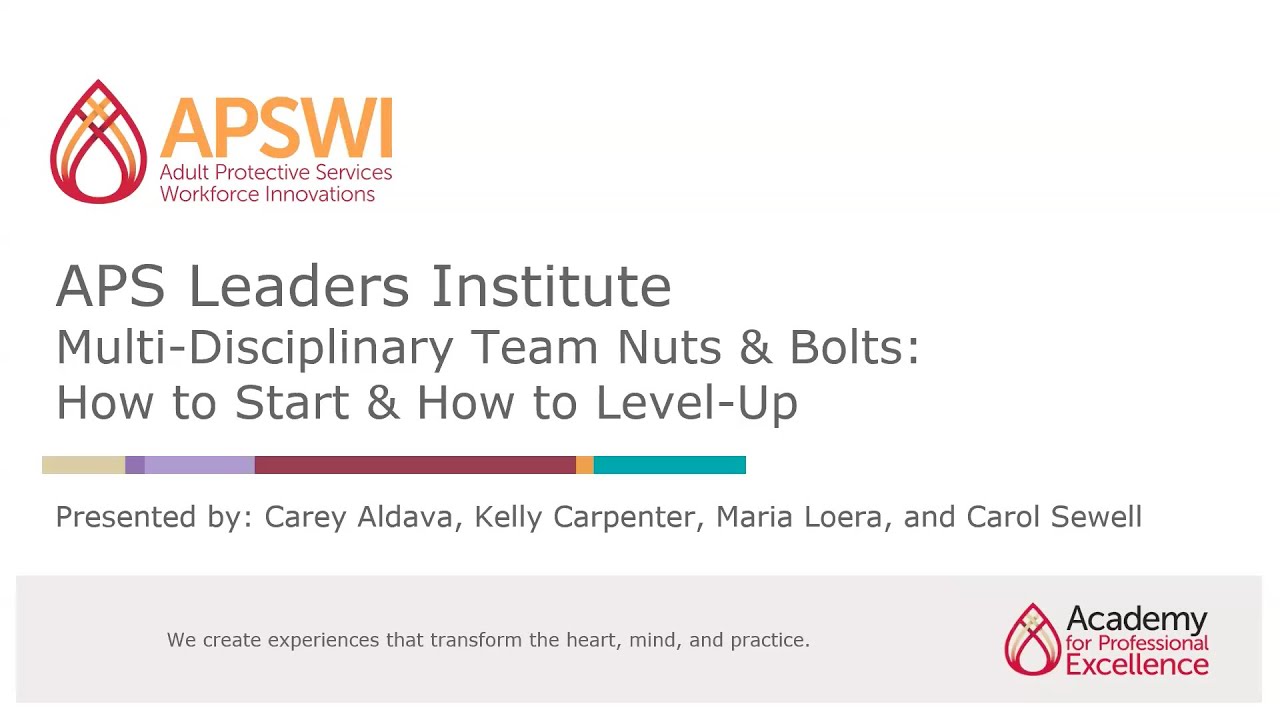 APSWI
Adult Protective Services
Workforce Innovations

APS Leaders Institute
Multi-Disciplinary Team Nuts & Bolts:
How to Start & How to Level-Up

Presented by: Carey Aldava, Kelly Carpenter, Maria Loera, and Carol Sewell

We create experiences that transform the heart, mind, and practice.

Academy for Professional Excellence